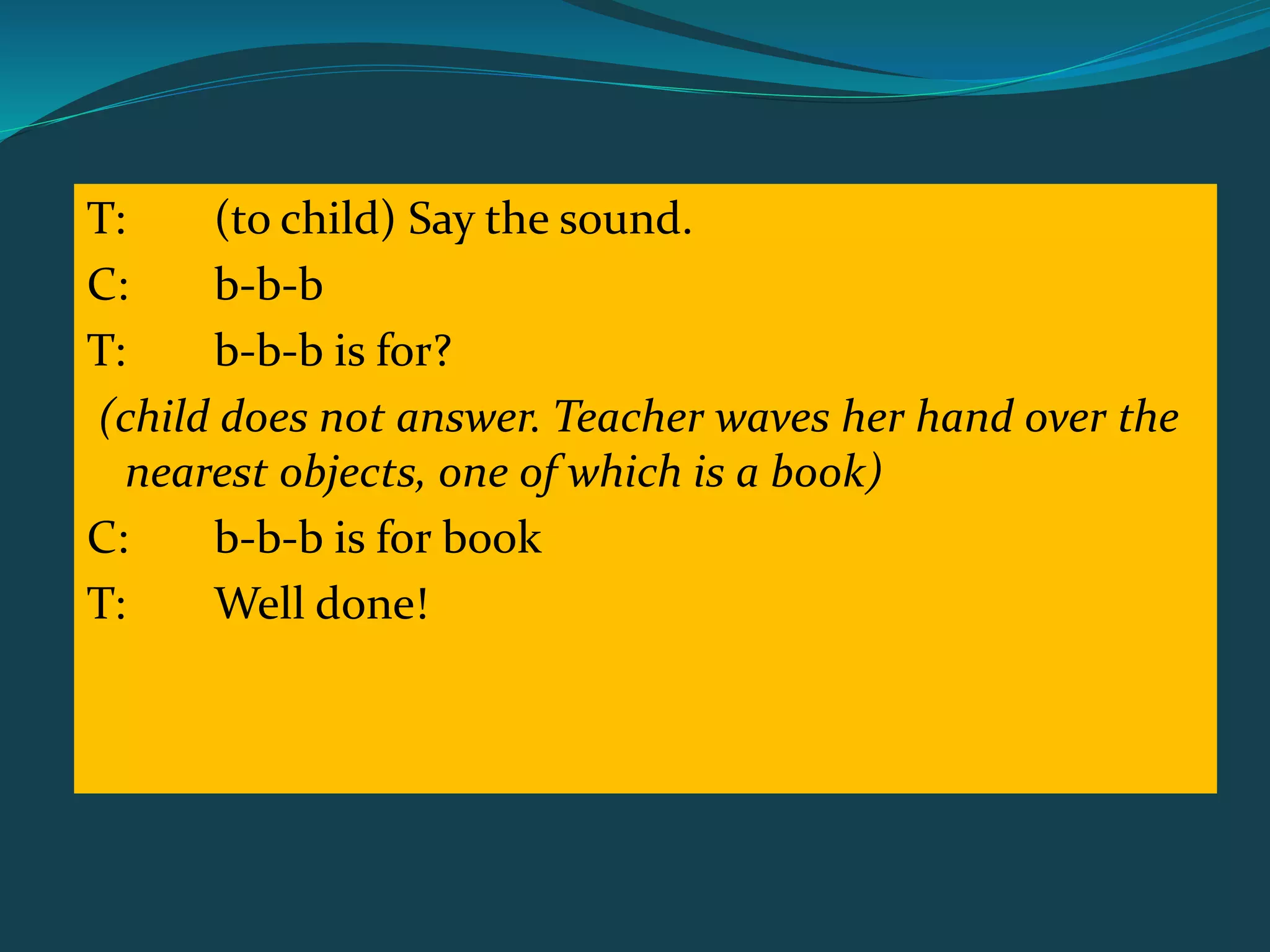 T: (to child) Say the sound.

C: b-b-b

T: b-b-b is for?

(child does not answer. Teacher waves her hand over the nearest objects, one of which is a book)

C: b-b-b is for book

T: Well done!